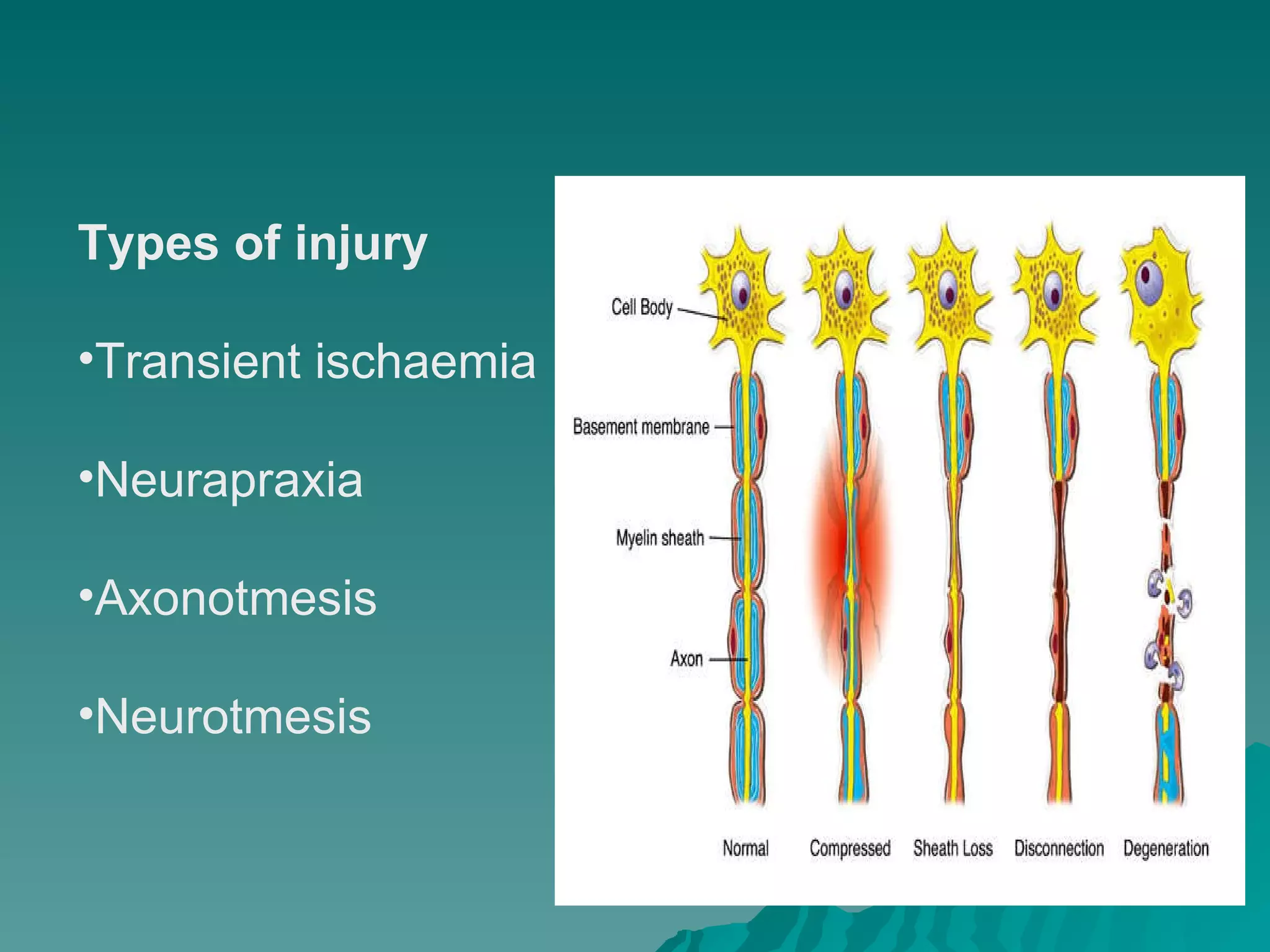 Types of injury

•Transient ischaemia

•Neurapraxia

•Axonotmesis

•Neurotmesis

Cell Body
Basement membrane
Myelin sheath
Axon

Normal
Compressed
Sheath Loss
Disconnection
Degeneration